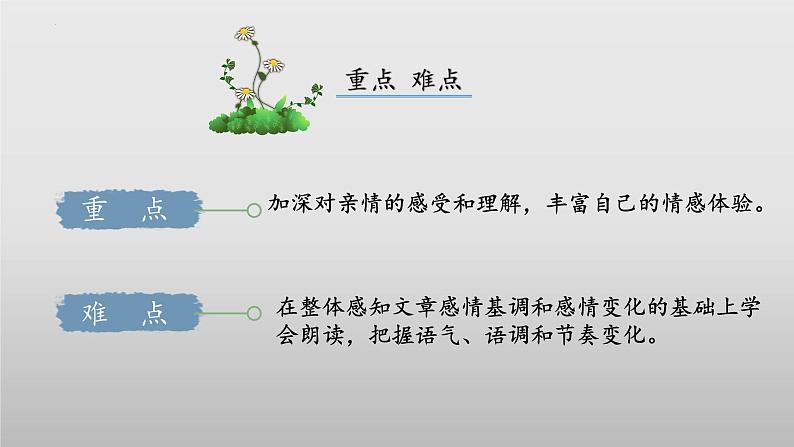 重点 难点

重 点

加深对亲情的感受和理解，丰富自己的情感体验。

难 点

在整体感知文章感情基调和感情变化的基础上学会朗读，把握语气、语调和节奏变化。